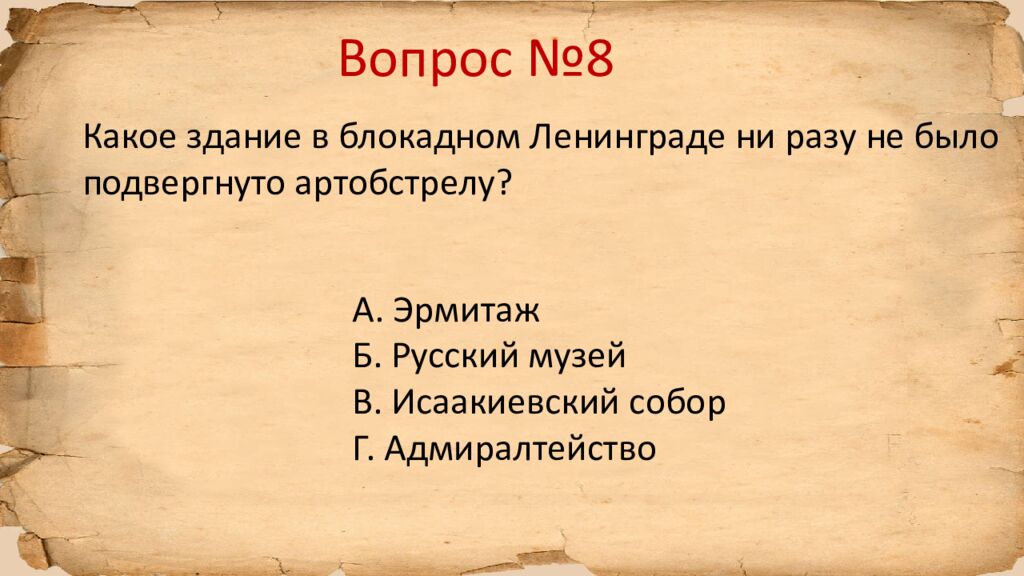 Вопрос №8

Какое здание в блокадном Ленинграде ни разу не было подвергнуто артобстрелу?

А. Эрмитаж
Б. Русский музей
В. Исаакиевский собор
Г. Адмиралтейство